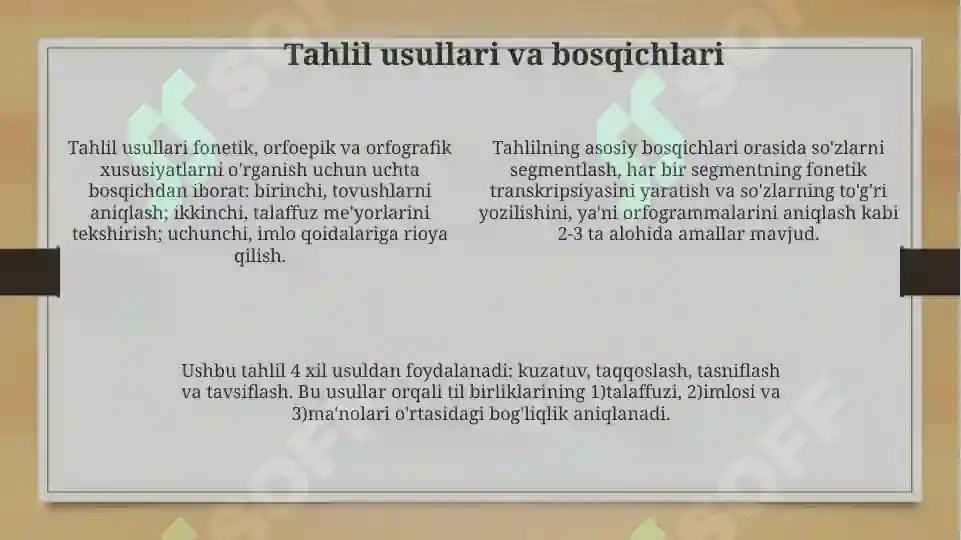 Tahlil usullari va bosqichlari

Tahlil usullari fonetik, orfoepik va orfografik xususiyatlarni o'rganish uchun uchta bosqichdan iborat: birinchi, tovushlarni aniqlash; ikkinchi, talaffuz me'yorlarini tekshirish; uchunchi, imlo qoidalariga rioya qilish.

Tahlilning asosiy bosqichlari orasida so'zlarni segmentlash, har bir segmentning fonetik transkripsiyasini yaratish va so'zlarning to'g'ri yozilishini, ya'ni orfogrammalarini aniqlash kabi 2-3 ta alohida amallar mavjud.

Ushbu tahlil 4 xil usuldan foydalanadi: kuzatuv, taqqoslash, tasniflash va tavsiflash. Bu usullar orqali til birliklarining 1)talaffuzi, 2)imlosi va 3)ma'nolari o'rtasidagi bog'liqlik aniqlanadi.